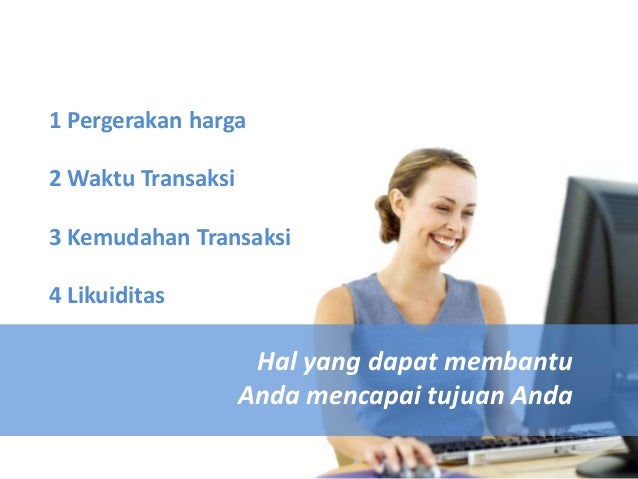 1 Pergerakan harga

2 Waktu Transaksi

3 Kemudahan Transaksi

4 Likuiditas

Hal yang dapat membantu Anda mencapai tujuan Anda